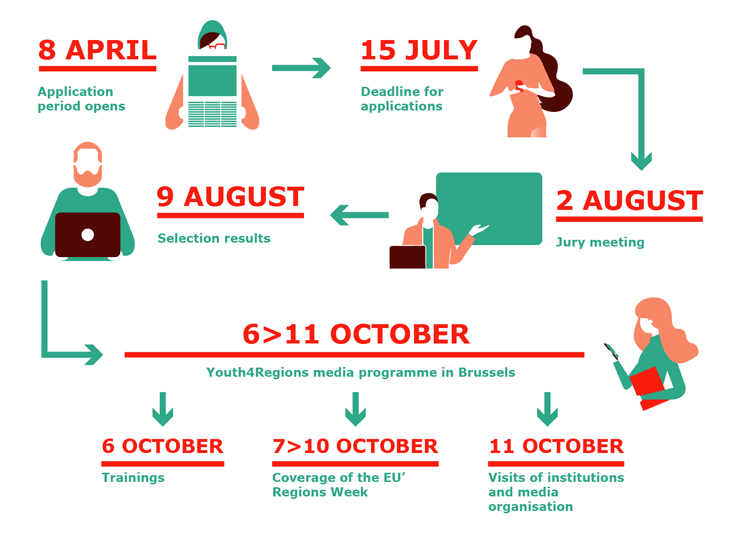 8 APRIL

Application period opens

15 JULY

Deadline for applications

2 AUGUST

Jury meeting

9 AUGUST

Selection results

6>11 OCTOBER

Youth4Regions media programme in Brussels

6 OCTOBER

Trainings

7>10 OCTOBER

Coverage of the EU' Regions Week

11 OCTOBER

Visits of institutions and media organisation